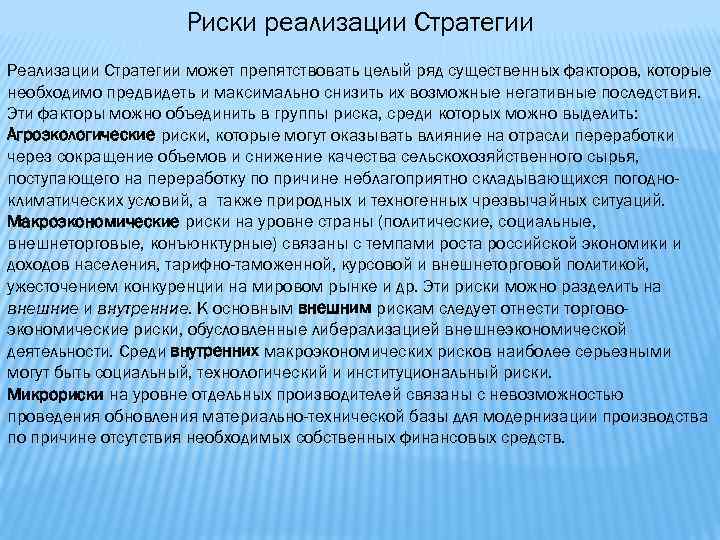 Риски реализации Стратегии

Реализации Стратегии может препятствовать целый ряд существенных факторов, которые необходимо предвидеть и максимально снизить их возможные негативные последствия. Эти факторы можно объединить в группы риска, среди которых можно выделить: Агроэкологические риски, которые могут оказывать влияние на отрасли переработки через сокращение объемов и снижение качества сельскохозяйственного сырья, поступающего на переработку по причине неблагоприятно складывающихся погодно-климатических условий, а также природных и техногенных чрезвычайных ситуаций. Макроэкономические риски на уровне страны (политические, социальные, внешнеторговые, конъюнктурные) связаны с темпами роста российской экономики и доходов населения, тарифно-таможенной, курсовой и внешнеторговой политикой, ужесточением конкуренции на мировом рынке и др. Эти риски можно разделить на внешние и внутренние. К основным внешним рискам следует отнести торгово-экономические риски, обусловленные либерализацией внешнеэкономической деятельности. Среди внутренних макроэкономических рисков наиболее серьезными могут быть социальный, технологический и институциональный риски. Микрориски на уровне отдельных производителей связаны с невозможностью проведения обновления материально-технической базы для модернизации производства по причине отсутствия необходимых собственных финансовых средств.